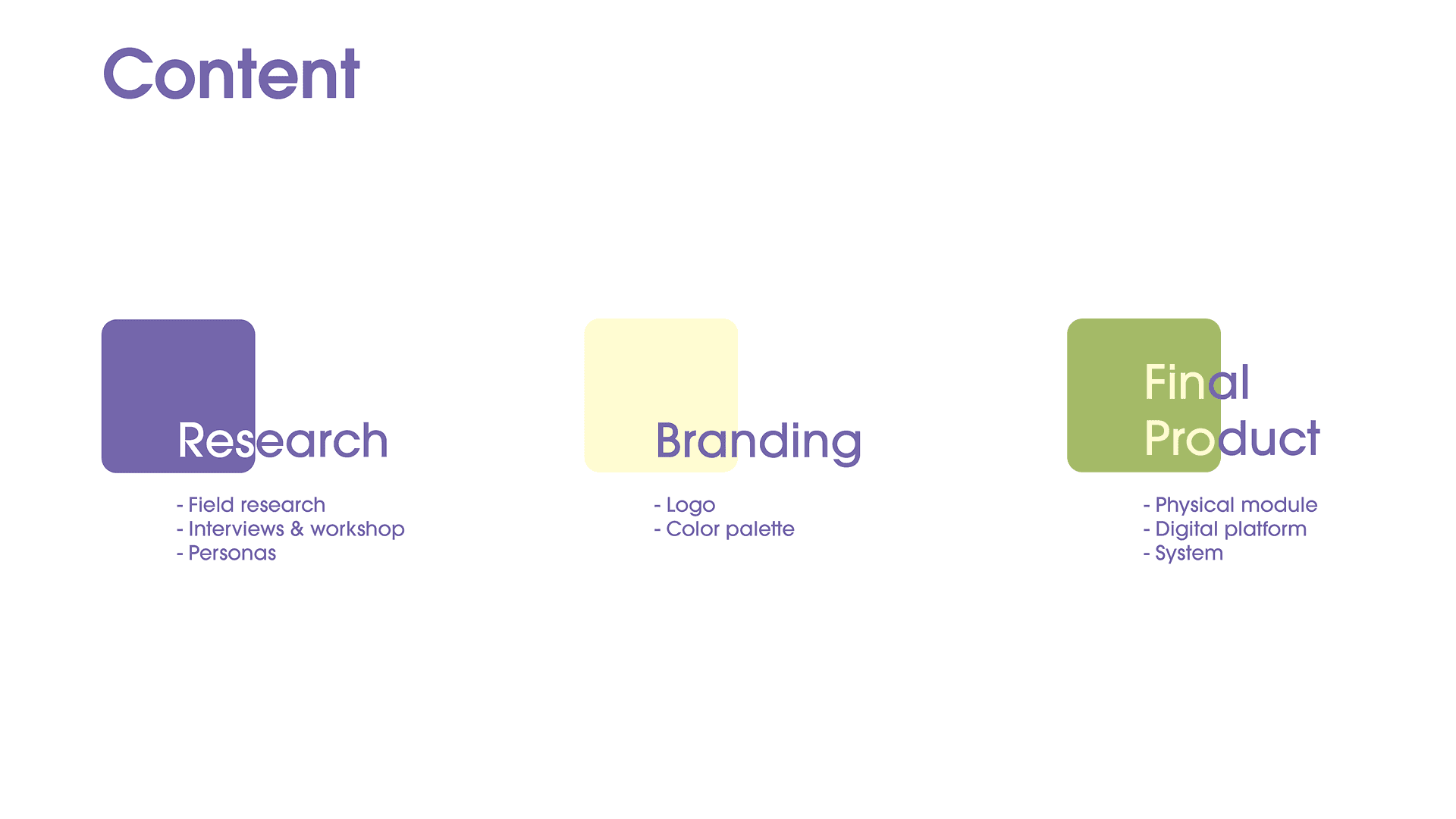 Content

Research

- Field research
- Interviews & workshop
- Personas

Branding

- Logo
- Color palette

Final Product

- Physical module
- Digital platform
- System